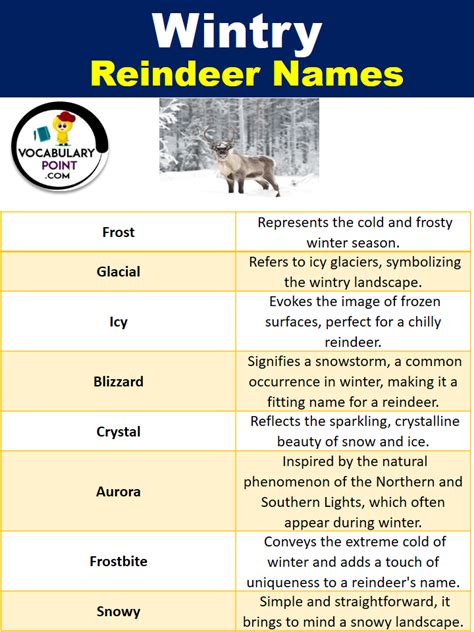 Wintry
Reindeer Names

VOCABULARY POINT .COM

| Frost | Represents the cold and frosty winter season. |
|---|---|
| Glacial | Refers to icy glaciers, symbolizing the wintry landscape. |
| Icy | Evokes the image of frozen surfaces, perfect for a chilly reindeer. |
| Blizzard | Signifies a snowstorm, a common occurrence in winter, making it a fitting name for a reindeer. |
| Crystal | Reflects the sparkling, crystalline beauty of snow and ice. |
| Aurora | Inspired by the natural phenomenon of the Northern and Southern Lights, which often appear during winter. |
| Frostbite | Conveys the extreme cold of winter and adds a touch of uniqueness to a reindeer's name. |
| Snowy | Simple and straightforward, it brings to mind a snowy landscape. |